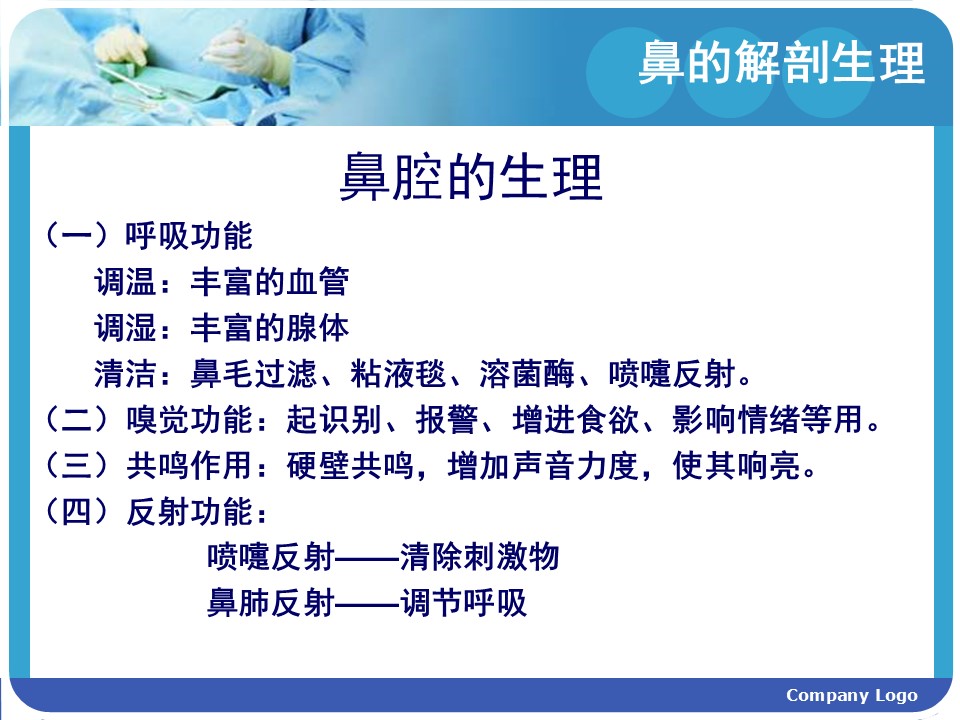 鼻的解剖生理

鼻腔的生理

（一）呼吸功能

调温：丰富的血管

调湿：丰富的腺体

清洁：鼻毛过滤、粘液毯、溶菌酶、喷嚏反射。

（二）嗅觉功能：起识别、报警、增进食欲、影响情绪等用。

（三）共鸣作用：硬壁共鸣，增加声音力度，使其响亮。

（四）反射功能：

喷嚏反射——清除刺激物

鼻肺反射——调节呼吸

Company Logo